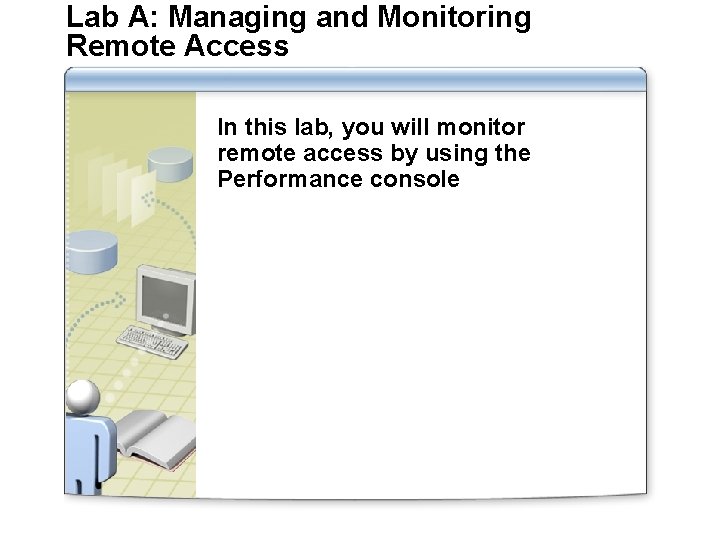 Lab A: Managing and Monitoring Remote Access

In this lab, you will monitor remote access by using the Performance console